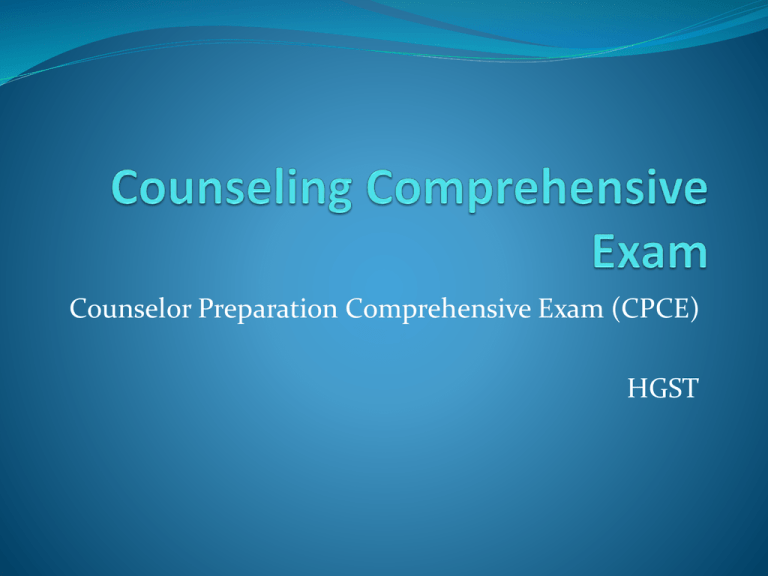 Counseling Comprehensive Exam

Counselor Preparation Comprehensive Exam (CPCE)

HGST